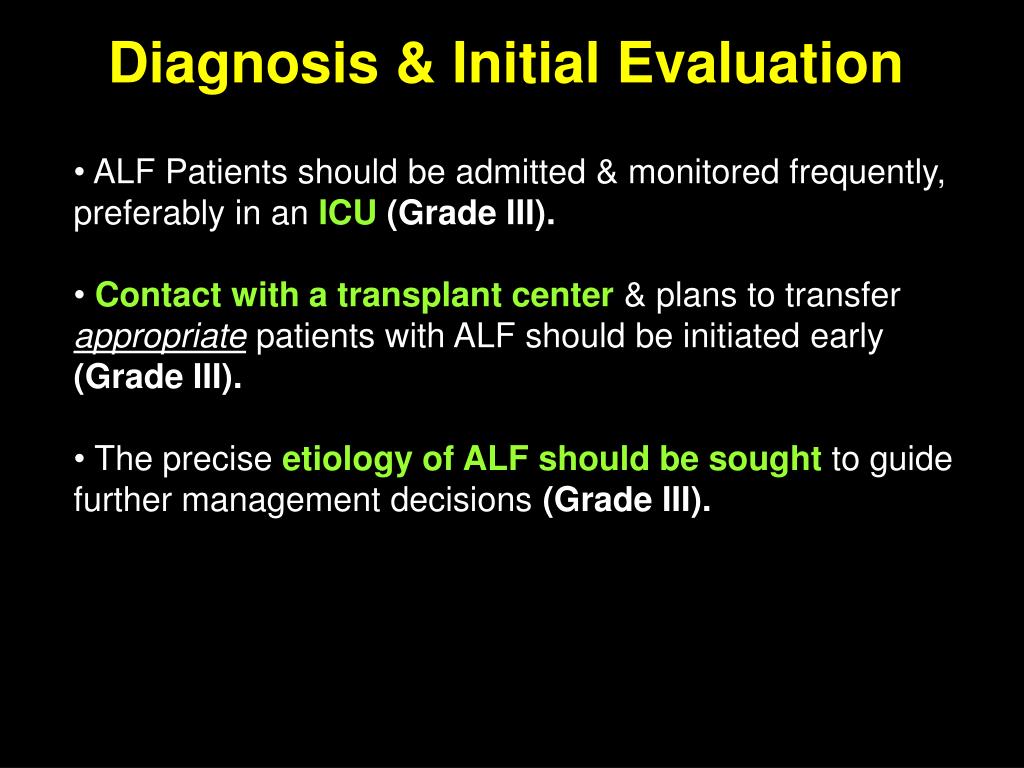 Diagnosis & Initial Evaluation

• ALF Patients should be admitted & monitored frequently, preferably in an ICU (Grade III).

• Contact with a transplant center & plans to transfer appropriate patients with ALF should be initiated early (Grade III).

• The precise etiology of ALF should be sought to guide further management decisions (Grade III).